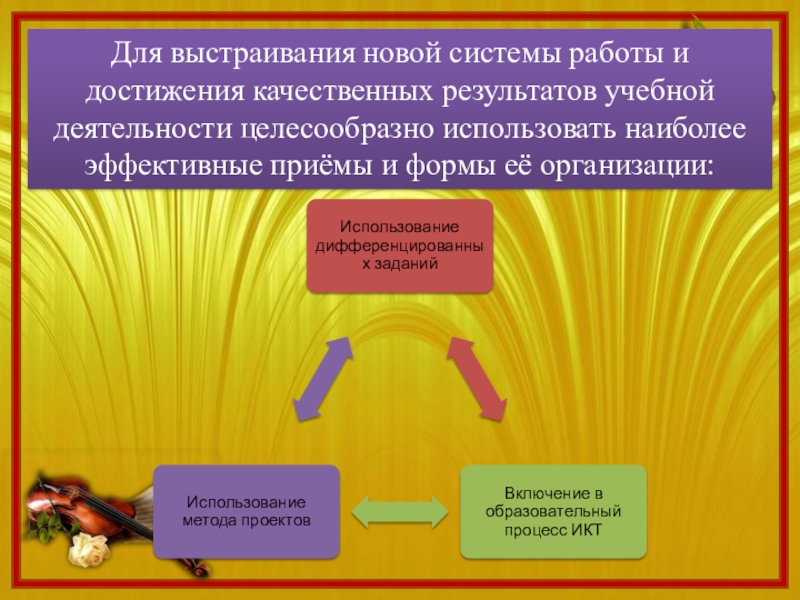 Для выстраивания новой системы работы и достижения качественных результатов учебной деятельности целесообразно использовать наиболее эффективные приёмы и формы её организации:

Использование дифференцированных заданий

Использование метода проектов

Включение в образовательный процесс ИКТ